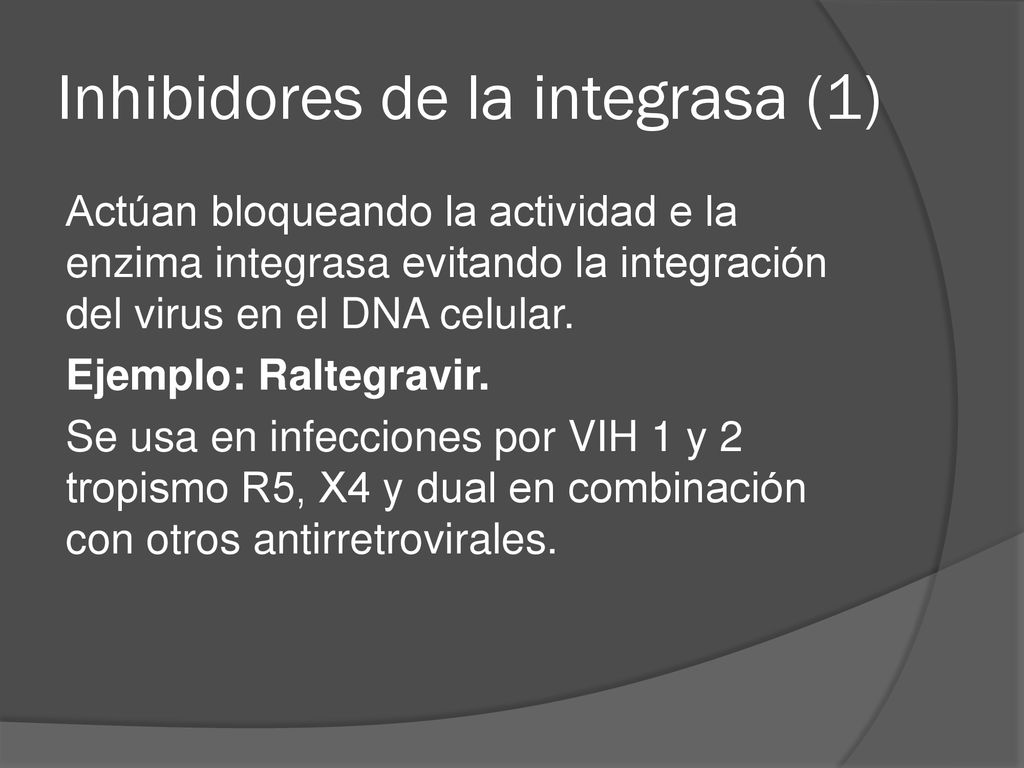 Inhibidores de la integrasa (1)

Actúan bloqueando la actividad e la enzima integrasa evitando la integración del virus en el DNA celular.

Ejemplo: Raltegravir.

Se usa en infecciones por VIH 1 y 2 tropismo R5, X4 y dual en combinación con otros antirretrovirales.